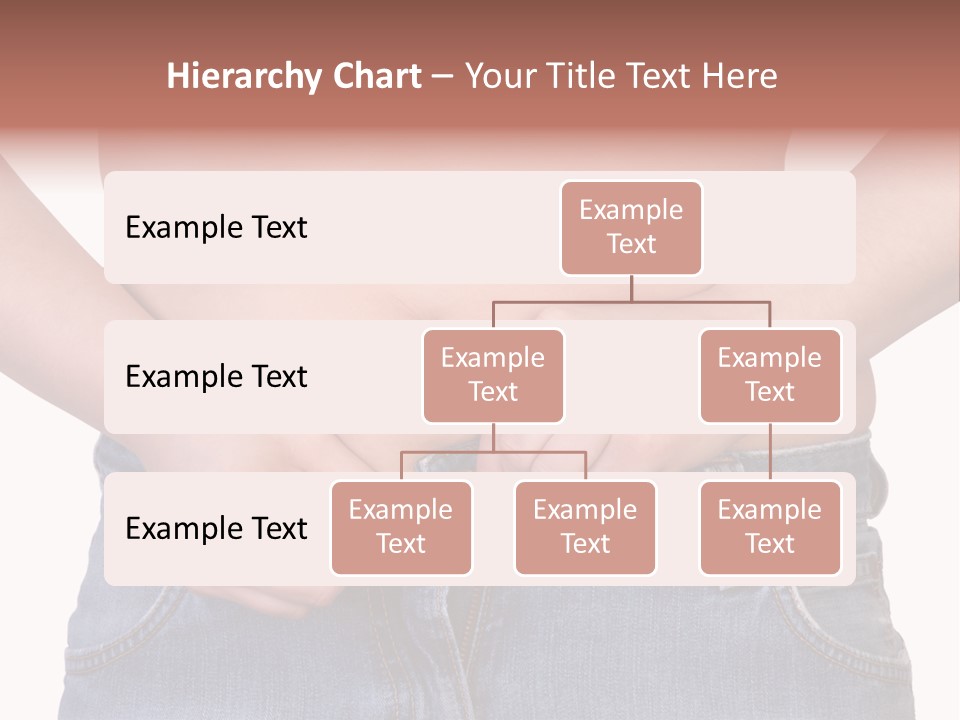 Hierarchy Chart – Your Title Text Here

Example Text

Example Text

Example Text

Example Text

Example Text

Example Text

Example Text

Example Text

Example Text